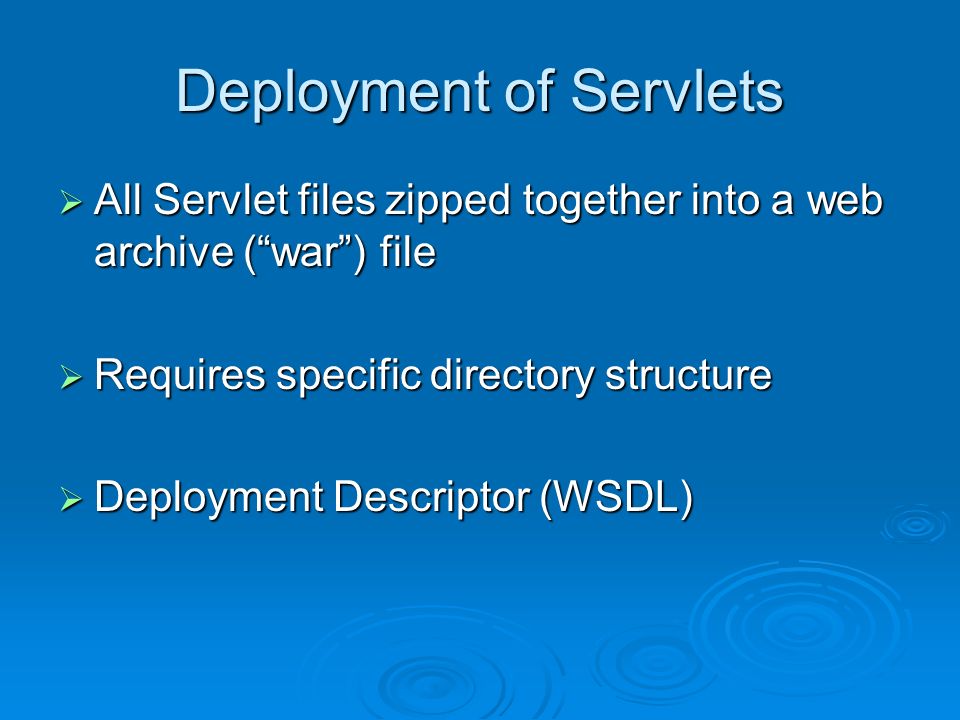 Deployment of Servlets

➢ All Servlet files zipped together into a web archive (“war”) file

➢ Requires specific directory structure

➢ Deployment Descriptor (WSDL)